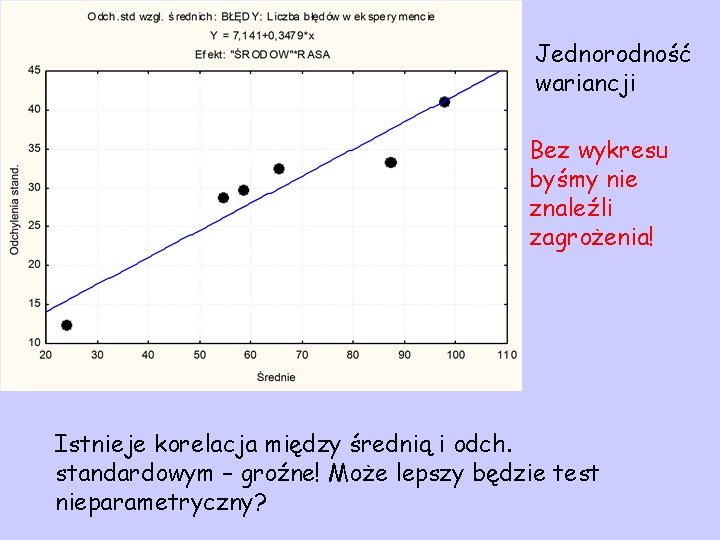 Odch.std wzgl. średnich: BŁĘDY: Liczba błędów w eksperymencie
Y = 7,141+0,3479*x
Efekt: "ŚRODOW"*RASA

Odchylenia stand.

45
40
35
30
25
20
15
10

20 30 40 50 60 70 80 90 100 110

Średnie

Jednorodność wariancji

Bez wykresu byśmy nie znaleźli zagrożenia!

Istnieje korelacja między średnią i odch. standardowym – groźne! Może lepszy będzie test nieparametryczny?